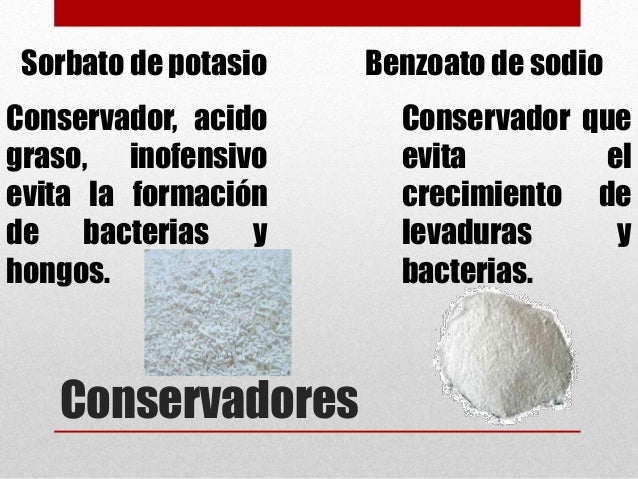 Sorbato de potasio

Conservador, acido graso, inofensivo evita la formación de bacterias y hongos.

Benzoato de sodio

Conservador que evita el crecimiento de levaduras y bacterias.

Conservadores